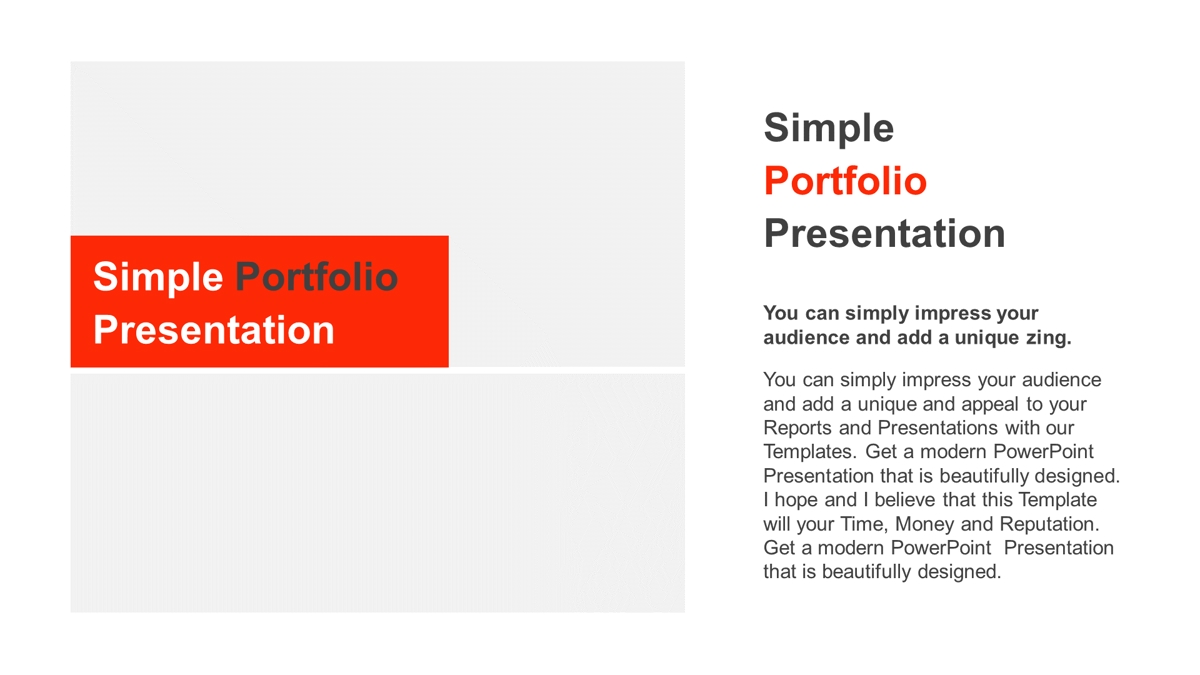 Simple Portfolio Presentation

Simple Portfolio Presentation

You can simply impress your audience and add a unique zing.

You can simply impress your audience and add a unique and appeal to your Reports and Presentations with our Templates. Get a modern PowerPoint Presentation that is beautifully designed. I hope and I believe that this Template will your Time, Money and Reputation. Get a modern PowerPoint Presentation that is beautifully designed.